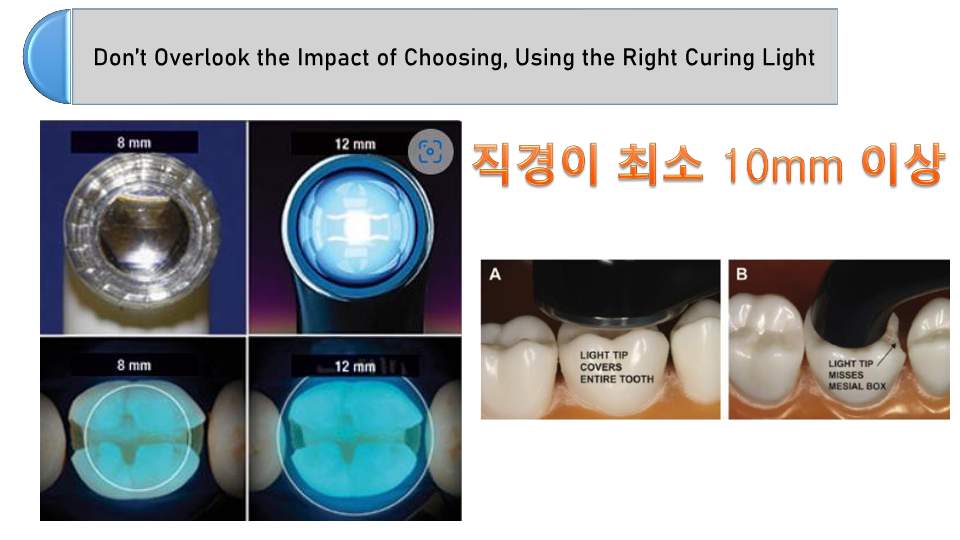 Don't Overlook the Impact of Choosing, Using the Right Curing Light

8 mm

12 mm

8 mm

12 mm

직경이 최소 10mm 이상

A

LIGHT TIP COVERS ENTIRE TOOTH

B

LIGHT TIP MISSES MESIAL BOX